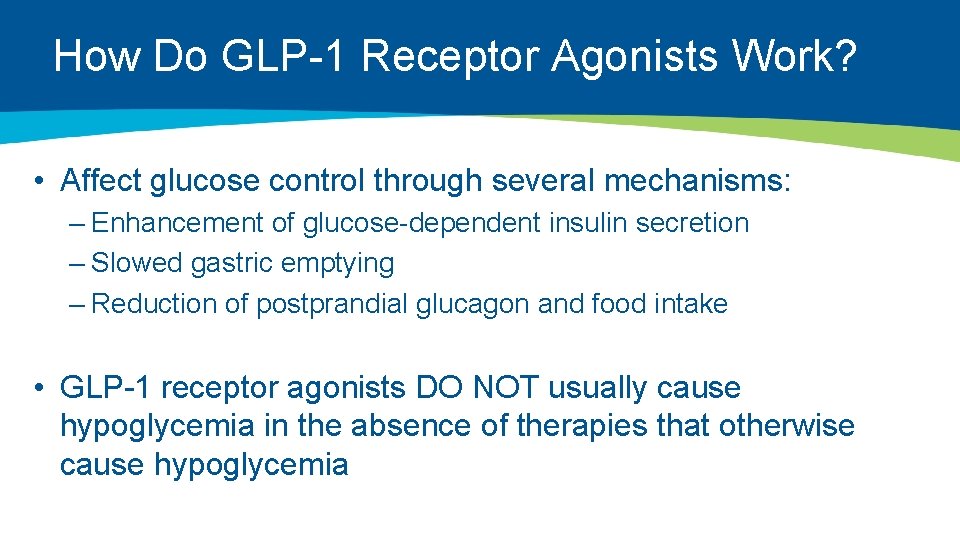 How Do GLP-1 Receptor Agonists Work?

• Affect glucose control through several mechanisms:
– Enhancement of glucose-dependent insulin secretion
– Slowed gastric emptying
– Reduction of postprandial glucagon and food intake

• GLP-1 receptor agonists DO NOT usually cause hypoglycemia in the absence of therapies that otherwise cause hypoglycemia